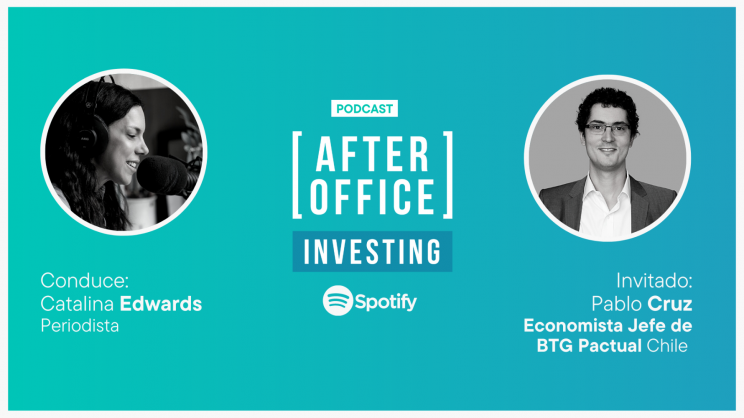 PODCAST

[AFTER OFFICE]

INVESTING

Spotify

Conduce:
Catalina Edwards
Periodista

Invitado:
Pablo Cruz
Economista Jefe de
BTG Pactual Chile